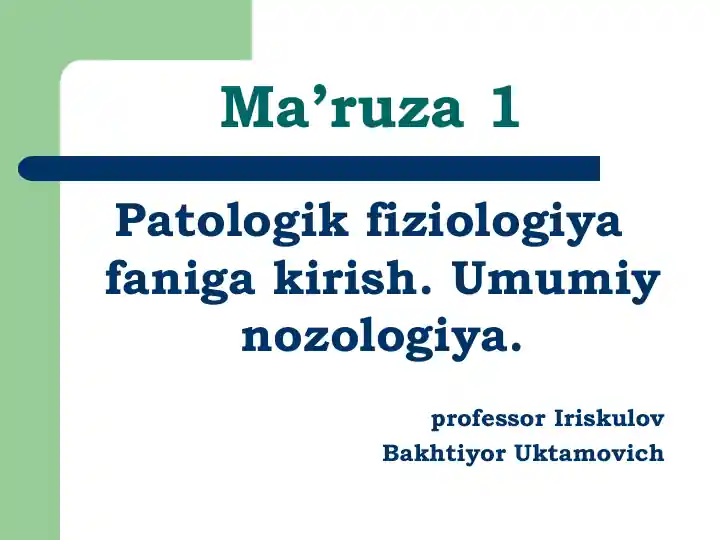 Ma’ruza 1

Patologik fiziologiya faniga kirish. Umumiy nozologiya.

professor Iriskulov Bakhtiyor Uktamovich